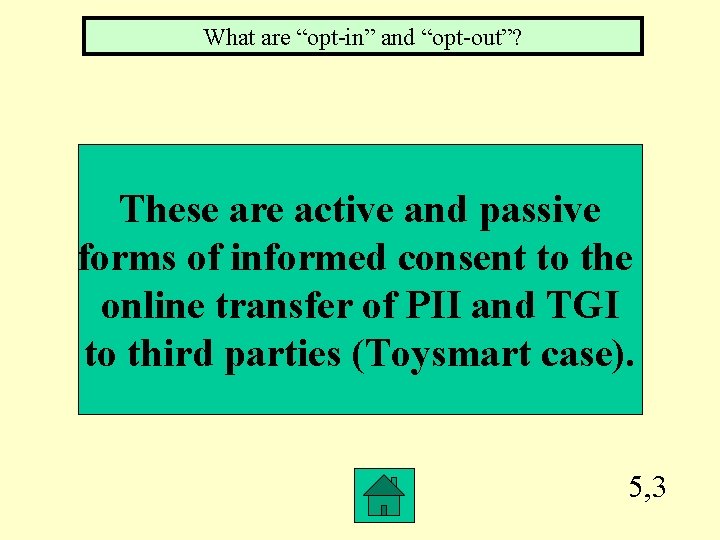 What are “opt-in” and “opt-out”?

These are active and passive forms of informed consent to the online transfer of PII and TGI to third parties (Toysmart case).

5,3